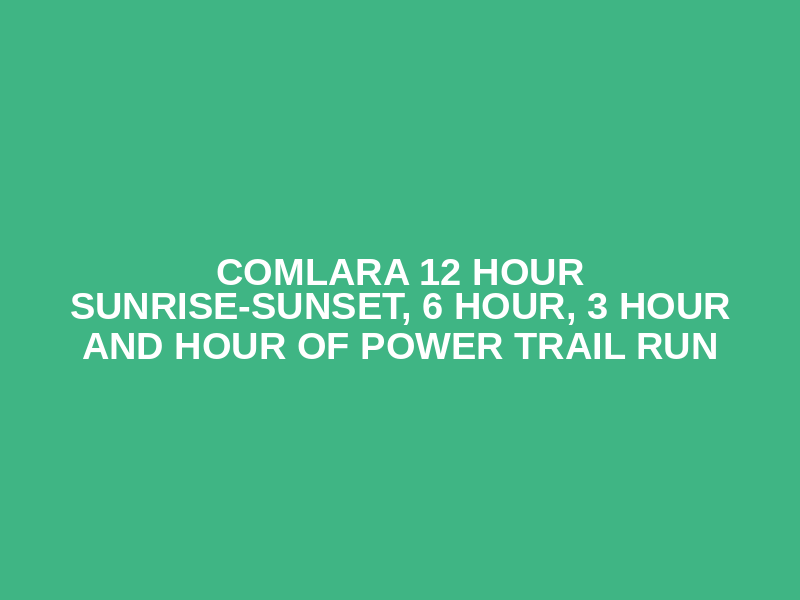 COMLARA 12 HOUR SUNRISE-SUNSET, 6 HOUR, 3 HOUR AND HOUR OF POWER TRAIL RUN